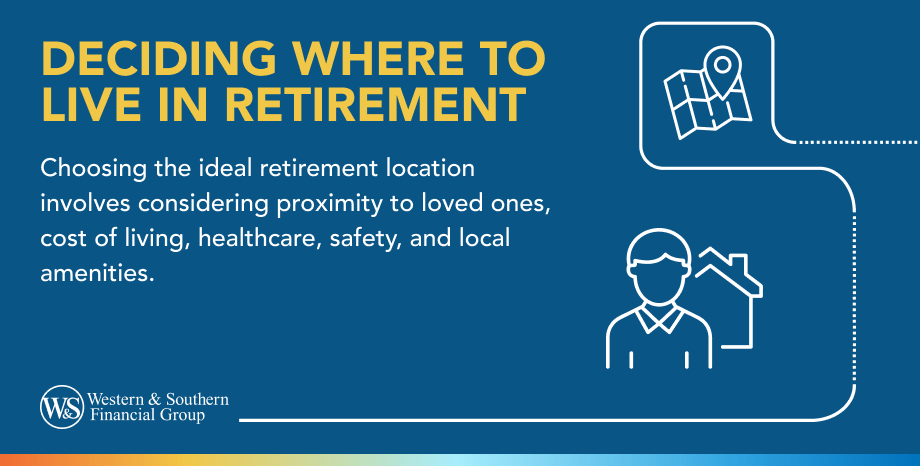 DECIDING WHERE TO LIVE IN RETIREMENT

Choosing the ideal retirement location involves considering proximity to loved ones, cost of living, healthcare, safety, and local amenities.

W&S Western & Southern Financial Group